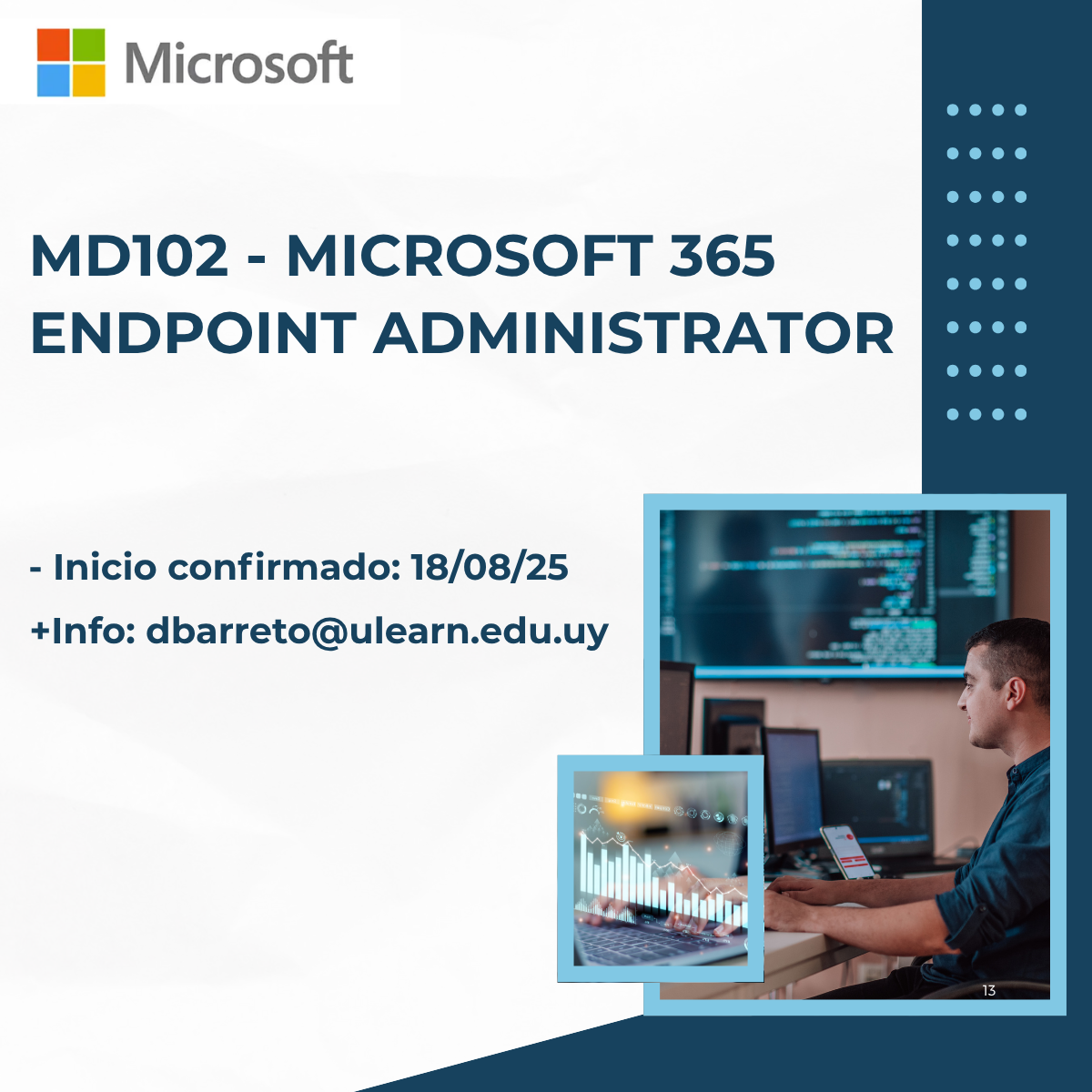 Microsoft

MD102 - MICROSOFT 365 ENDPOINT ADMINISTRATOR

- Inicio confirmado: 18/08/25

+Info: dbarreto@ulearn.edu.uy

13